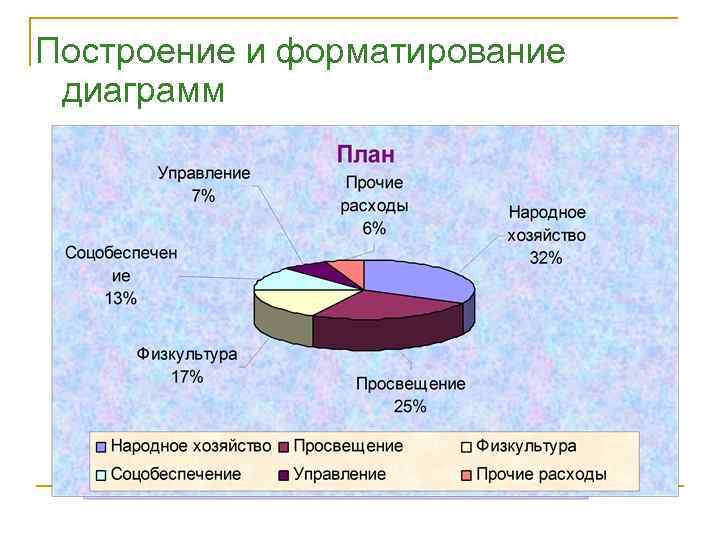 Построение и форматирование диаграмм

План

Управление 7%

Прочие расходы 6%

Народное хозяйство 32%

Соцобеспечение 13%

Физкультура 17%

Просвещение 25%

Народное хозяйство
Просвещение
Физкультура
Соцобеспечение
Управление
Прочие расходы